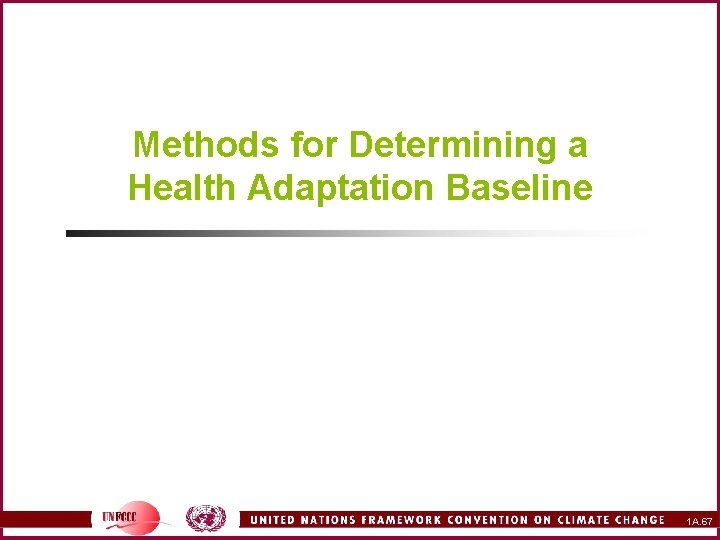 Methods for Determining a Health Adaptation Baseline

UNFCCC

UNITED NATIONS FRAMEWORK CONVENTION ON CLIMATE CHANGE

1A.67